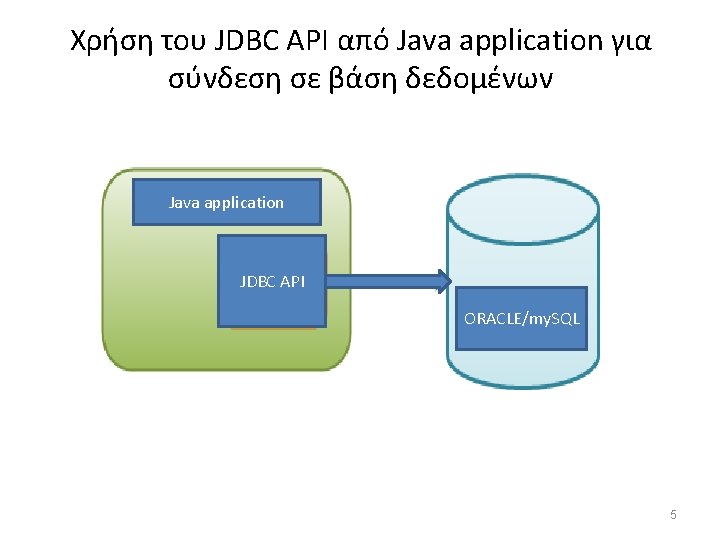 Χρήση του JDBC API από Java application για σύνδεση σε βάση δεδομένων

Java application

JDBC API

ORACLE/mySQL

5